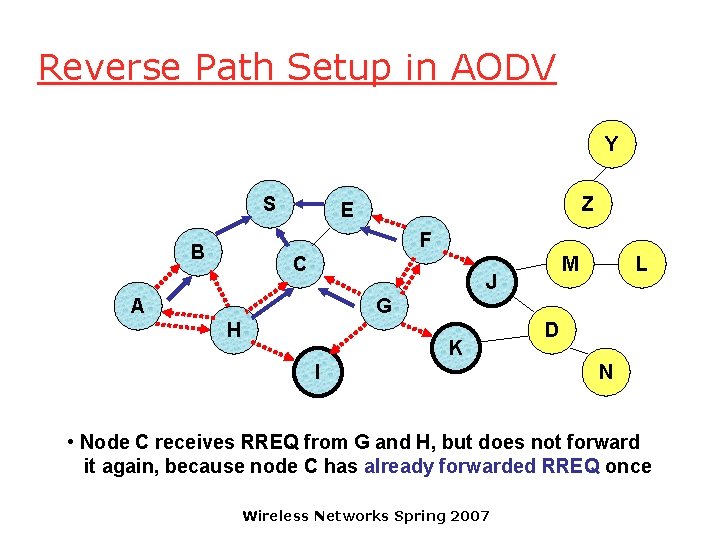 Reverse Path Setup in AODV

Y
Z
S
E
F
B
C
M
L
J
A
G
H
D
K
I
N

• Node C receives RREQ from G and H, but does not forward it again, because node C has already forwarded RREQ once

Wireless Networks Spring 2007